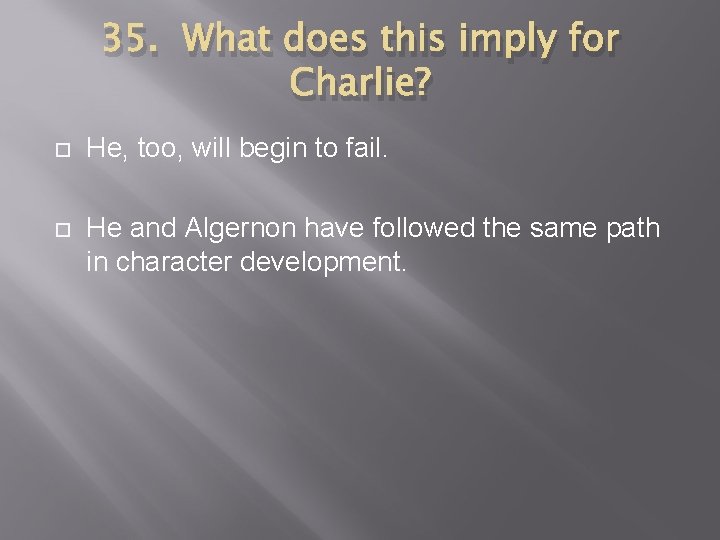 35. What does this imply for Charlie?

He, too, will begin to fail.

He and Algernon have followed the same path in character development.